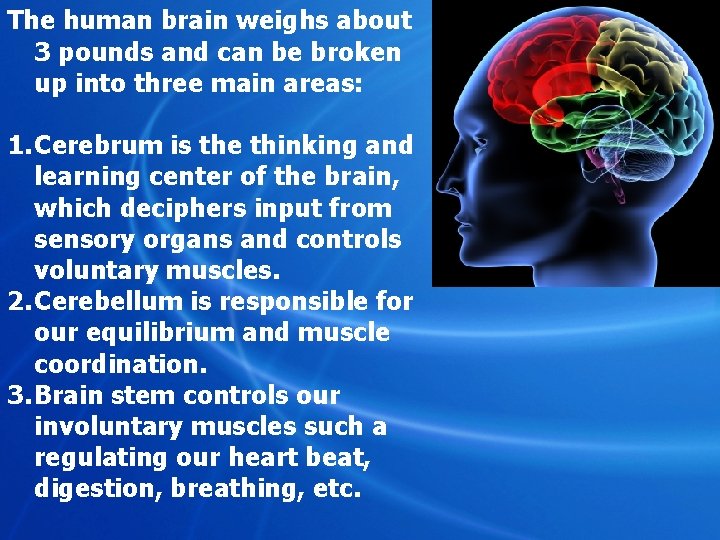 The human brain weighs about 3 pounds and can be broken up into three main areas:

1. Cerebrum is the thinking and learning center of the brain, which deciphers input from sensory organs and controls voluntary muscles.
2. Cerebellum is responsible for our equilibrium and muscle coordination.
3. Brain stem controls our involuntary muscles such a regulating our heart beat, digestion, breathing, etc.